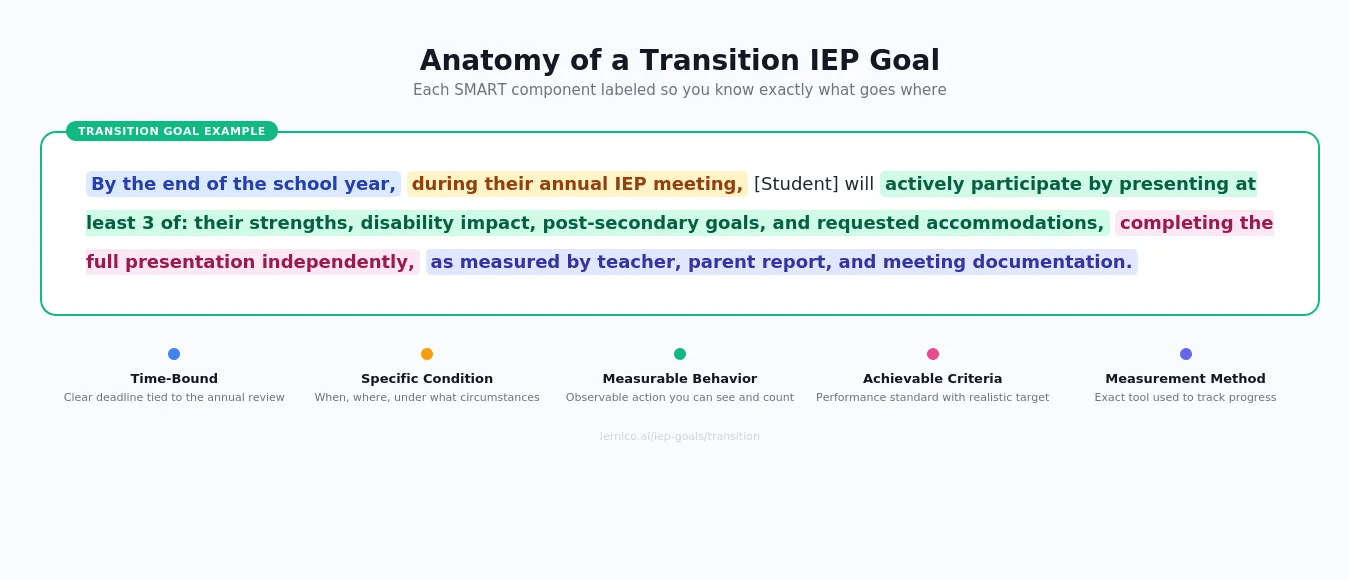 Anatomy of a Transition IEP Goal

Each SMART component labeled so you know exactly what goes where

TRANSITION GOAL EXAMPLE

By the end of the school year, during their annual IEP meeting, [Student] will actively participate by presenting at least 3 of: their strengths, disability impact, post-secondary goals, and requested accommodations, completing the full presentation independently, as measured by teacher, parent report, and meeting documentation.

Time-Bound
Clear deadline tied to the annual review

Specific Condition
When, where, under what circumstances

Measurable Behavior
Observable action you can see and count

Achievable Criteria
Performance standard with realistic target

Measurement Method
Exact tool used to track progress

lernico.ai/iep-goals/transition